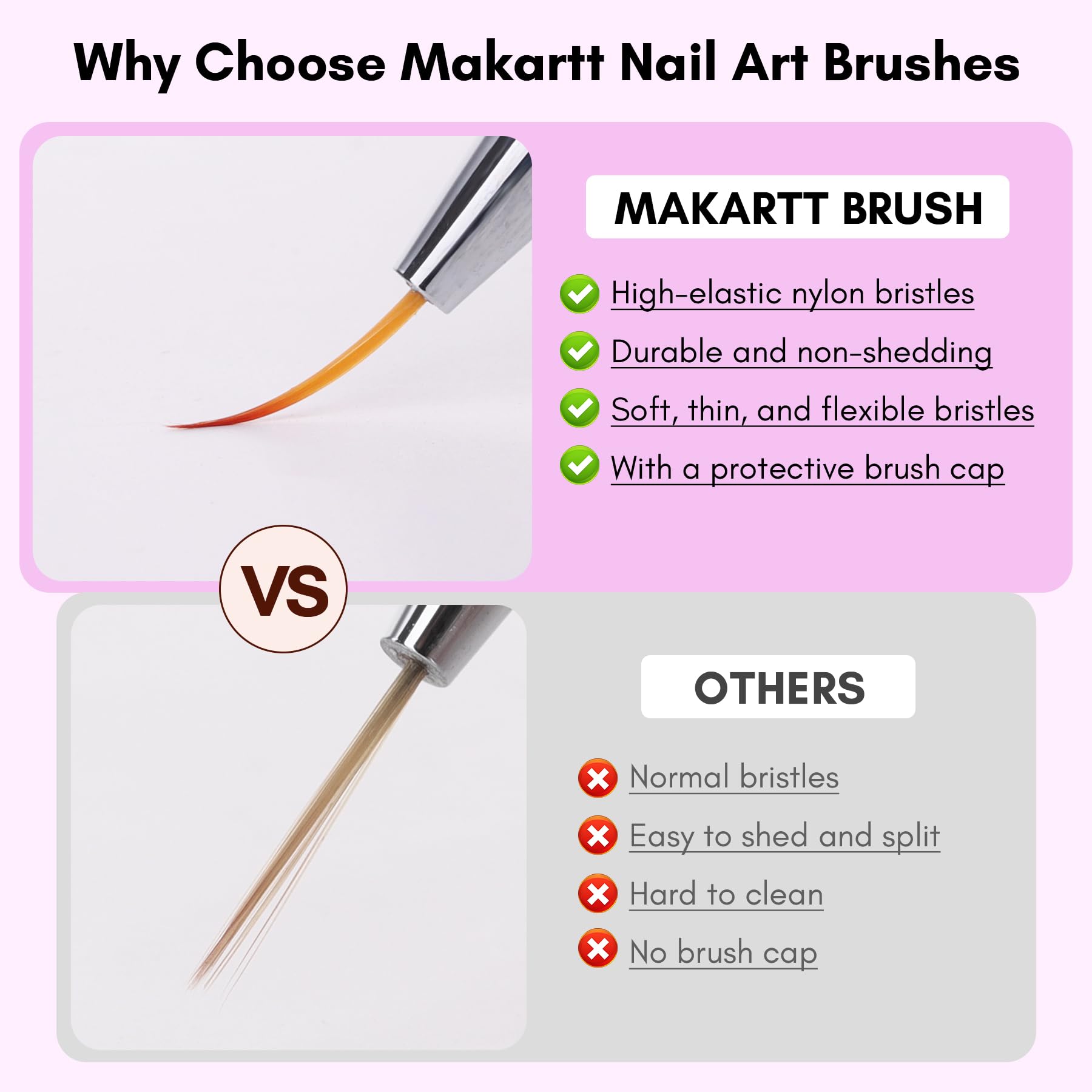 Why Choose Makartt Nail Art Brushes

MAKARTT BRUSH

High-elastic nylon bristles

Durable and non-shedding

Soft, thin, and flexible bristles

With a protective brush cap

VS

OTHERS

Normal bristles

Easy to shed and split

Hard to clean

No brush cap